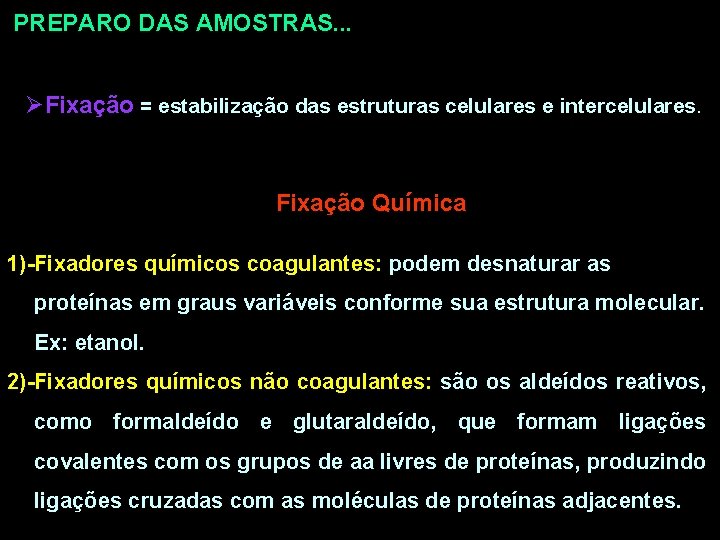 PREPARO DAS AMOSTRAS...

➢Fixação = estabilização das estruturas celulares e intercelulares.

Fixação Química

1)-Fixadores químicos coagulantes: podem desnaturar as proteínas em graus variáveis conforme sua estrutura molecular. Ex: etanol.

2)-Fixadores químicos não coagulantes: são os aldeídos reativos, como formaldeído e glutaraldeído, que formam ligações covalentes com os grupos de aa livres de proteínas, produzindo ligações cruzadas com as moléculas de proteínas adjacentes.